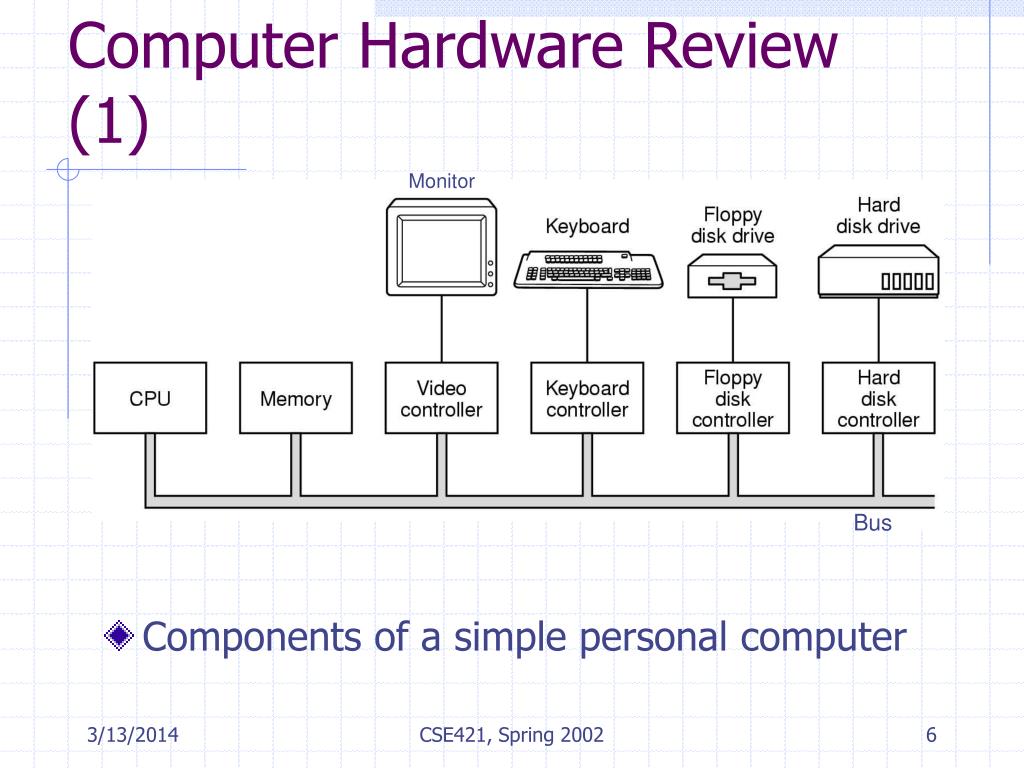 Computer Hardware Review (1)

Monitor

Keyboard

Floppy disk drive

Hard disk drive

CPU

Memory

Video controller

Keyboard controller

Floppy disk controller

Hard disk controller

Bus

Components of a simple personal computer

3/13/2014

CSE421, Spring 2002

6